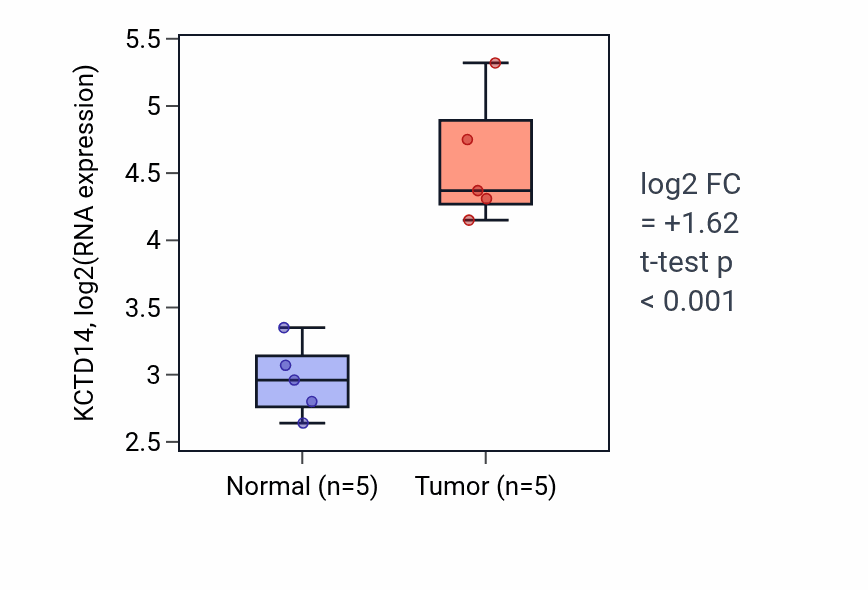 KCTD14, log2(RNA expression)
5.5
5
4.5
4
3.5
3
2.5
Normal (n=5)
Tumor (n=5)
log2 FC
= +1.62
t-test p
< 0.001